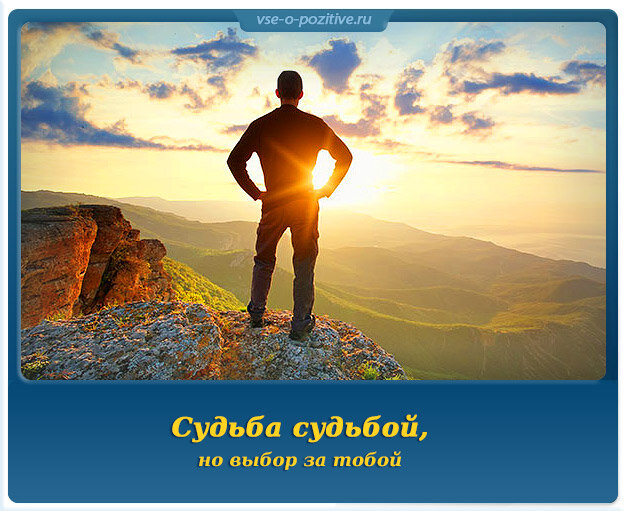 vse-o-pozitive.ru

Судьба судьбой,
но выбор за тобой